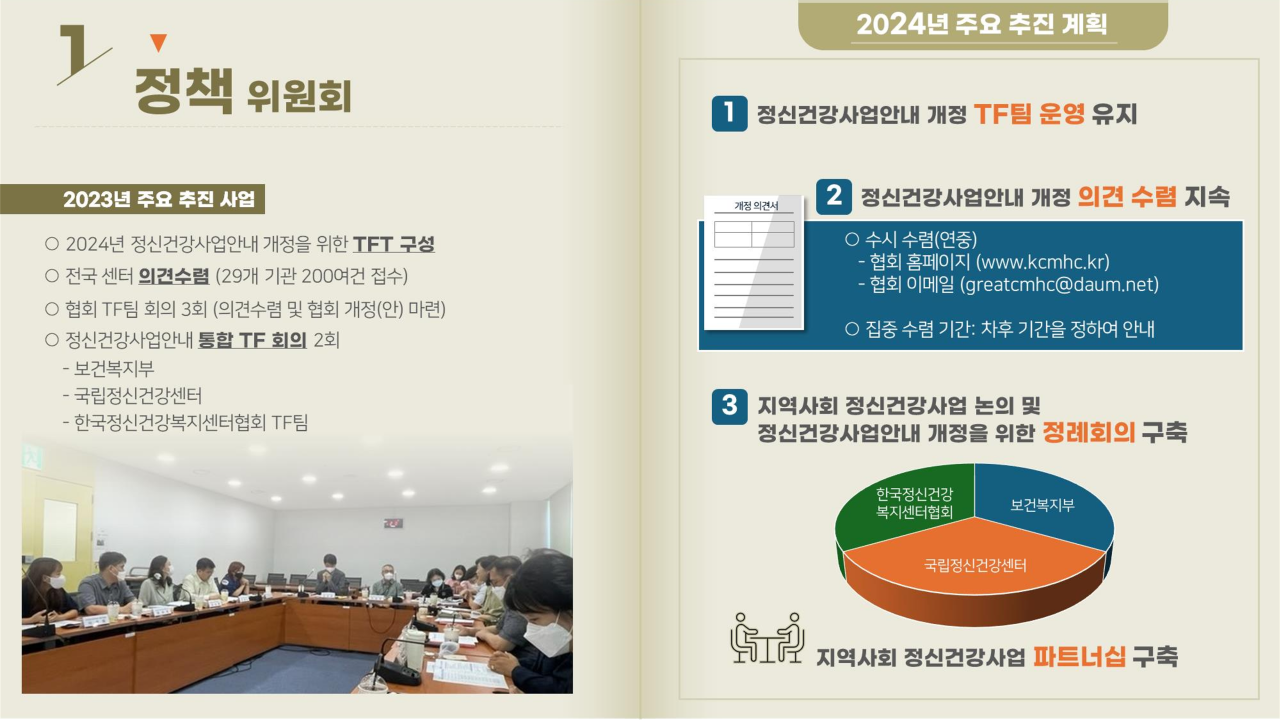 1

정책 위원회

2023년 주요 추진 사업

○ 2024년 정신건강사업안내 개정을 위한 TFT 구성
○ 전국 센터 의견수렴 (29개 기관 200여건 접수)
○ 협회 TF팀 회의 3회 (의견수렴 및 협회 개정(안) 마련)
○ 정신건강사업안내 통합 TF 회의 2회
- 보건복지부
- 국립정신건강센터
- 한국정신건강복지센터협회 TF팀

2024년 주요 추진 계획

1 정신건강사업안내 개정 TF팀 운영 유지

2 정신건강사업안내 개정 의견 수렴 지속

개정 의견서

○ 수시 수렴(연중)
- 협회 홈페이지 (www.kcmhc.kr)
- 협회 이메일 (greatcmhc@daum.net)

○ 집중 수렴 기간: 차후 기간을 정하여 안내

3 지역사회 정신건강사업 논의 및 정신건강사업안내 개정을 위한 정례회의 구축

한국정신건강 복지센터협회
보건복지부
국립정신건강센터

지역사회 정신건강사업 파트너십 구축